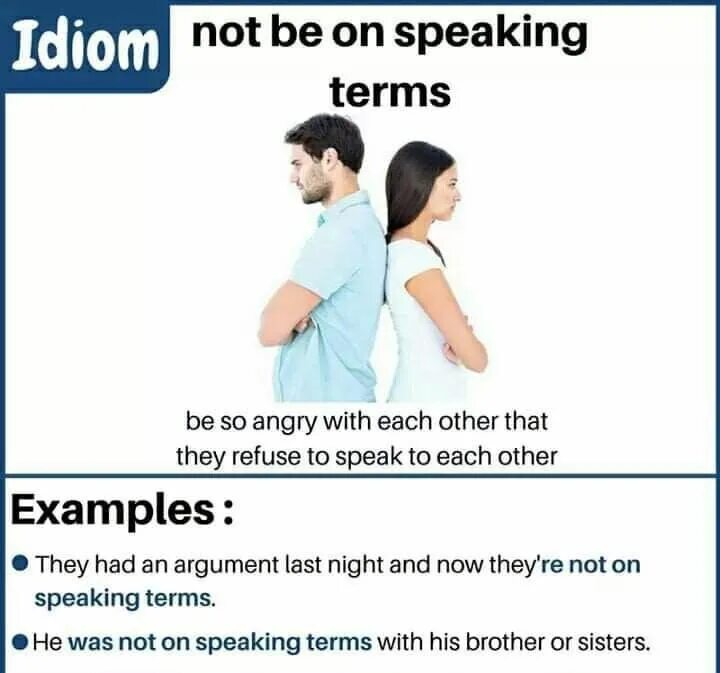 Idiom not be on speaking terms

be so angry with each other that they refuse to speak to each other

Examples :

● They had an argument last night and now they're not on speaking terms.

● He was not on speaking terms with his brother or sisters.